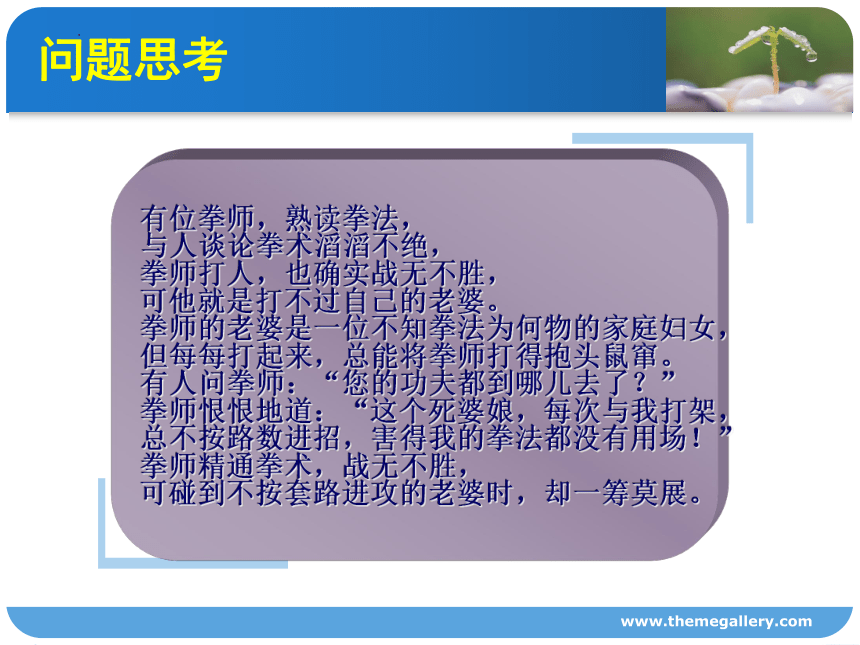 问题思考

有位拳师，熟读拳法，
与人谈论拳术滔滔不绝，
拳师打人，也确实战无不胜，
可他就是打不过自己的老婆。
拳师的老婆是一位不知拳法为何物的家庭妇女，
但每每打起来，总能将拳师打得抱头鼠窜。
有人问拳师：“您的功夫都到哪儿去了？”
拳师恨恨地道：“这个死婆娘，每次与我打架，
总不按路数进招，害得我的拳法都没有用场！”
拳师精通拳术，战无不胜，
可碰到不按套路进攻的老婆时，却一筹莫展。

www.themegallery.com